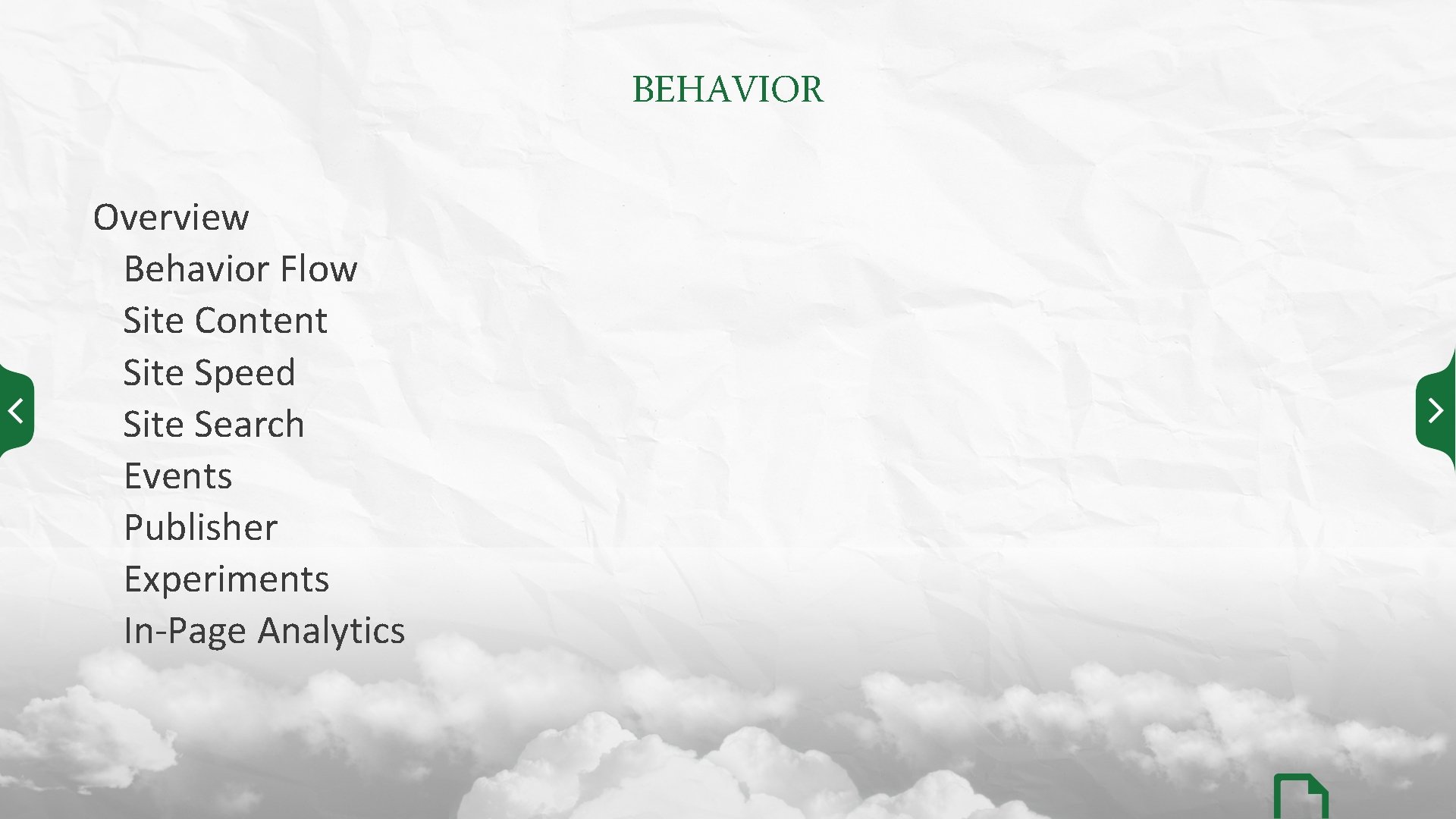 BEHAVIOR

Overview
Behavior Flow
Site Content
Site Speed
Site Search
Events
Publisher
Experiments
In-Page Analytics